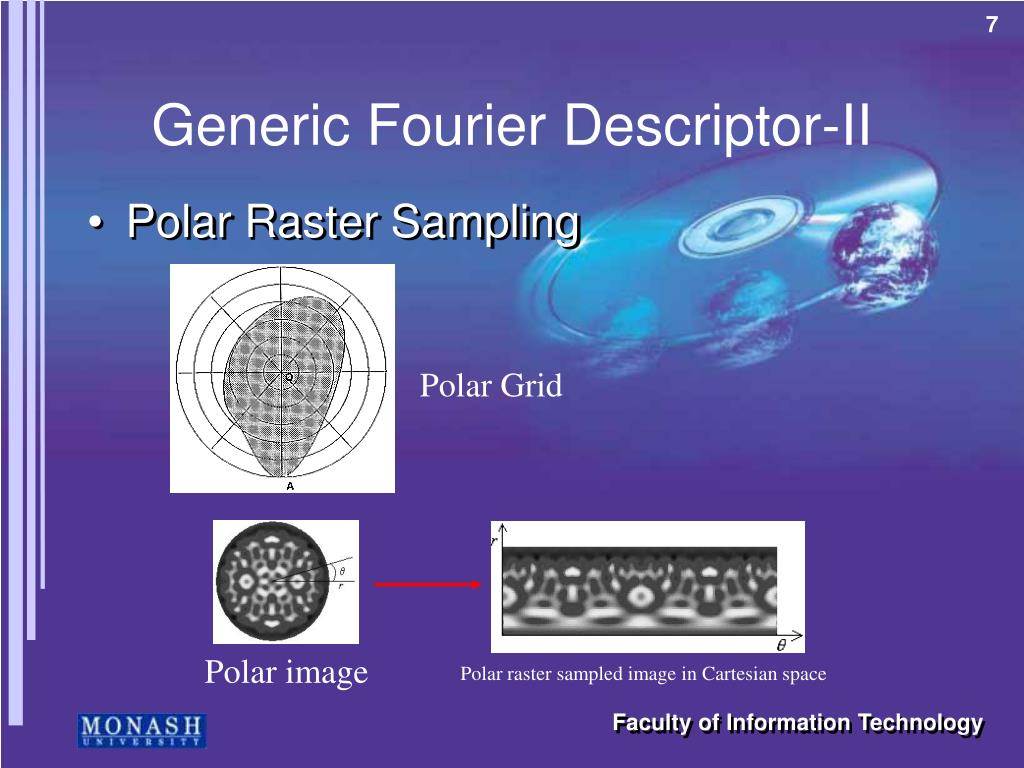 7

Generic Fourier Descriptor-II

• Polar Raster Sampling

O

A

Polar Grid

$\theta$
$r$

$r$

$\theta$

Polar image

Polar raster sampled image in Cartesian space

MONASH UNIVERSITY

Faculty of Information Technology